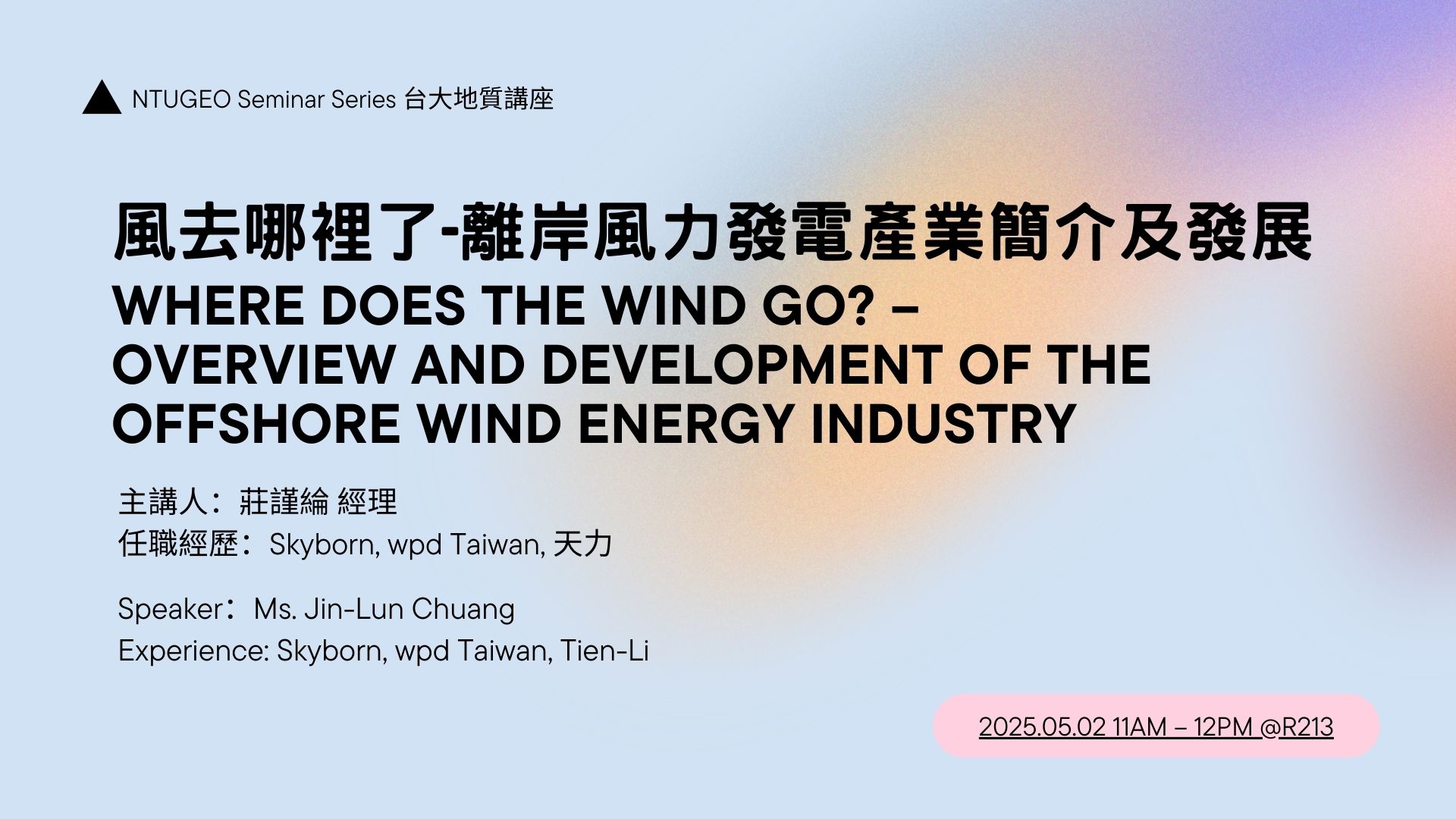 NTUGEO Seminar Series 台大地質講座

風去哪裡了-離岸風力發電產業簡介及發展
WHERE DOES THE WIND GO? – OVERVIEW AND DEVELOPMENT OF THE OFFSHORE WIND ENERGY INDUSTRY

主講人：莊謹綸 經理
任職經歷：Skyborn, wpd Taiwan, 天力

Speaker：Ms. Jin-Lun Chuang
Experience: Skyborn, wpd Taiwan, Tien-Li

2025.05.02 11AM – 12PM @R213